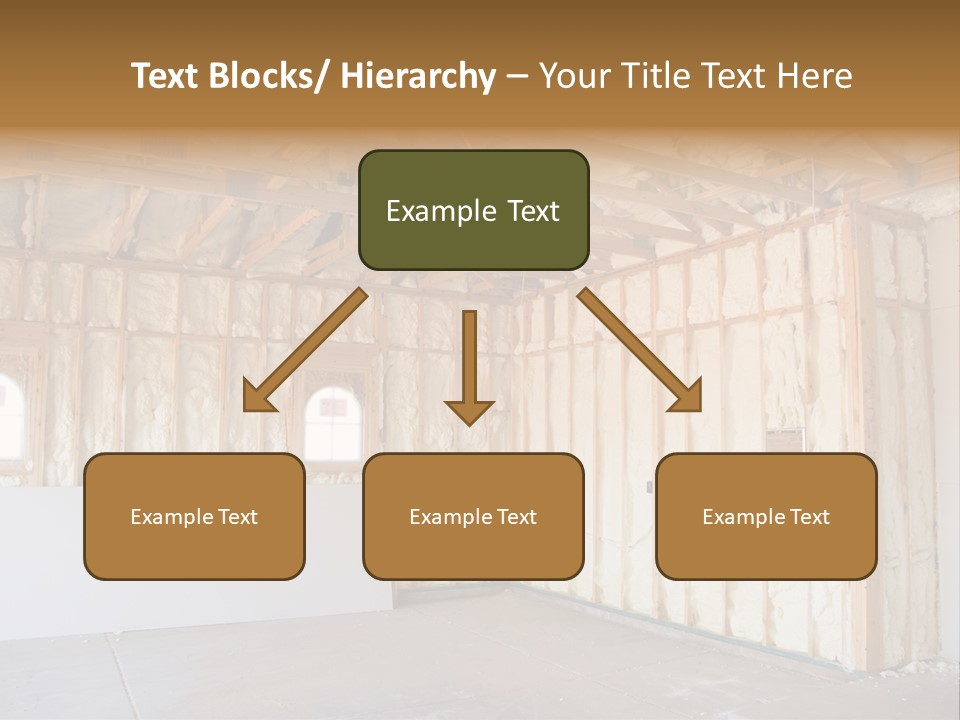 Text Blocks/ Hierarchy – Your Title Text Here

Example Text

Example Text

Example Text

Example Text